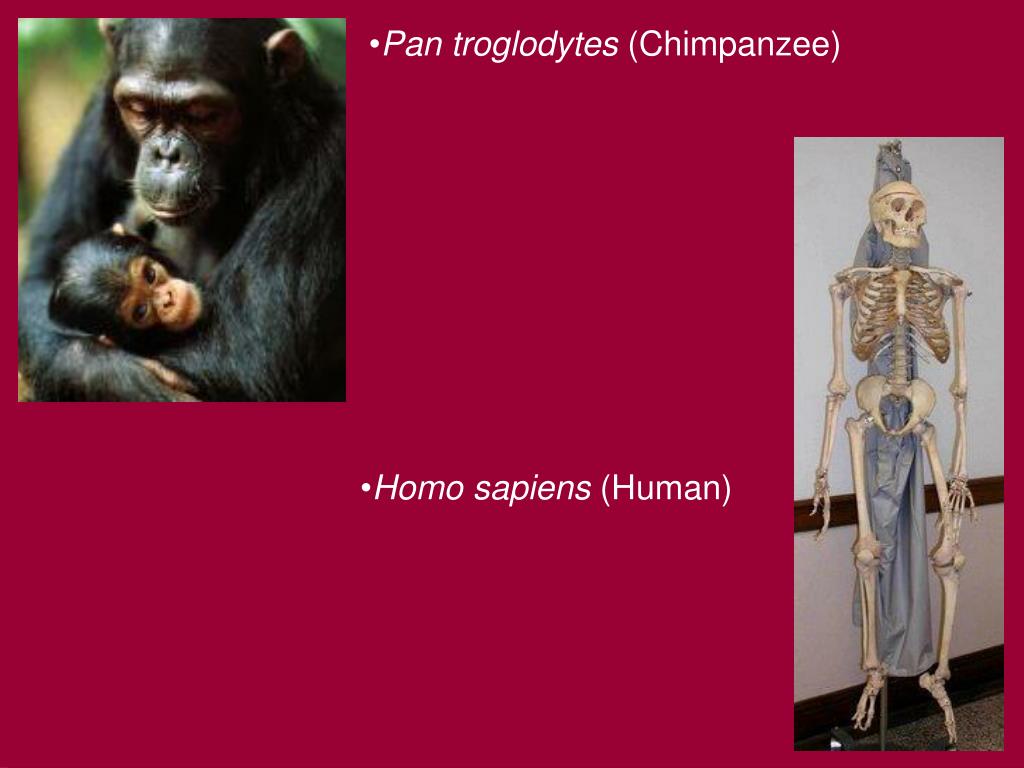 •Pan troglodytes (Chimpanzee)

•Homo sapiens (Human)